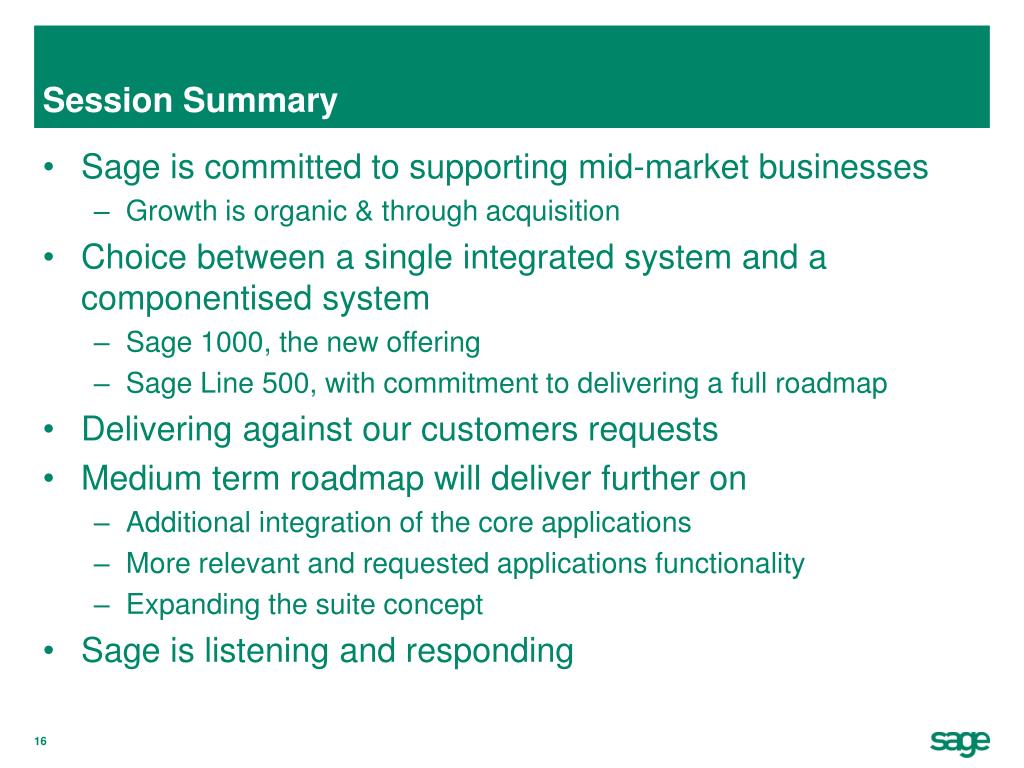 Session Summary

• Sage is committed to supporting mid-market businesses
– Growth is organic & through acquisition
• Choice between a single integrated system and a componentised system
– Sage 1000, the new offering
– Sage Line 500, with commitment to delivering a full roadmap
• Delivering against our customers requests
• Medium term roadmap will deliver further on
– Additional integration of the core applications
– More relevant and requested applications functionality
– Expanding the suite concept
• Sage is listening and responding

16

sage